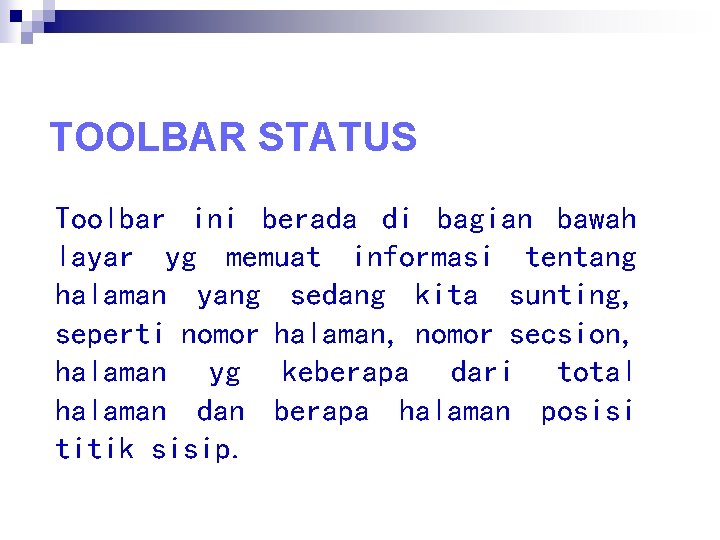 TOOLBAR STATUS

Toolbar ini berada di bagian bawah layar yg memuat informasi tentang halaman yang sedang kita sunting, seperti nomor halaman, nomor secsion, halaman yg keberapa dari total halaman dan berapa halaman posisi titik sisip.